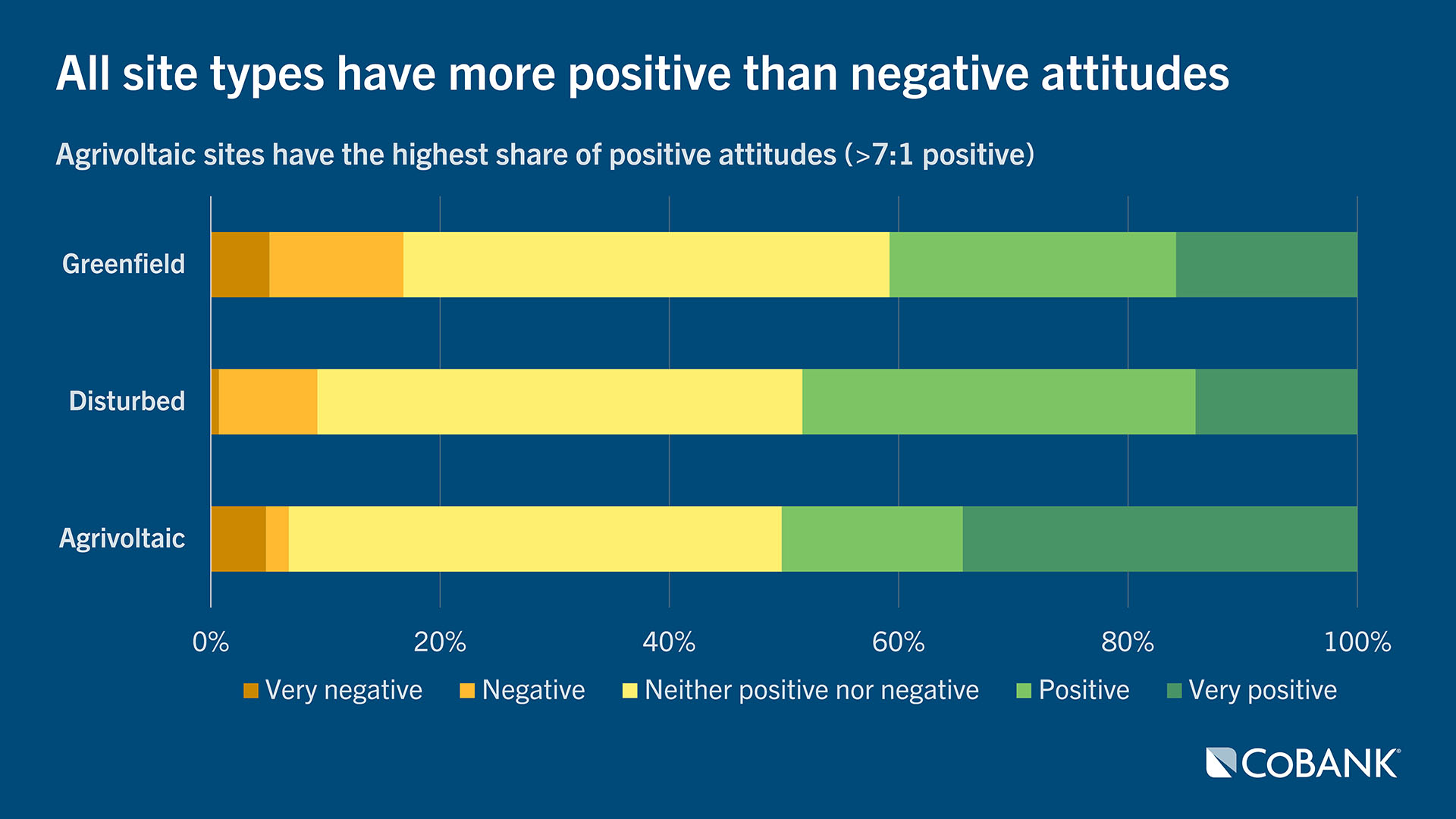 All site types have more positive than negative attitudes

Agrivoltaic sites have the highest share of positive attitudes (>7:1 positive)

Greenfield

Disturbed

Agrivoltaic

0%
20%
40%
60%
80%
100%

Very negative
Negative
Neither positive nor negative
Positive
Very positive

COBANK